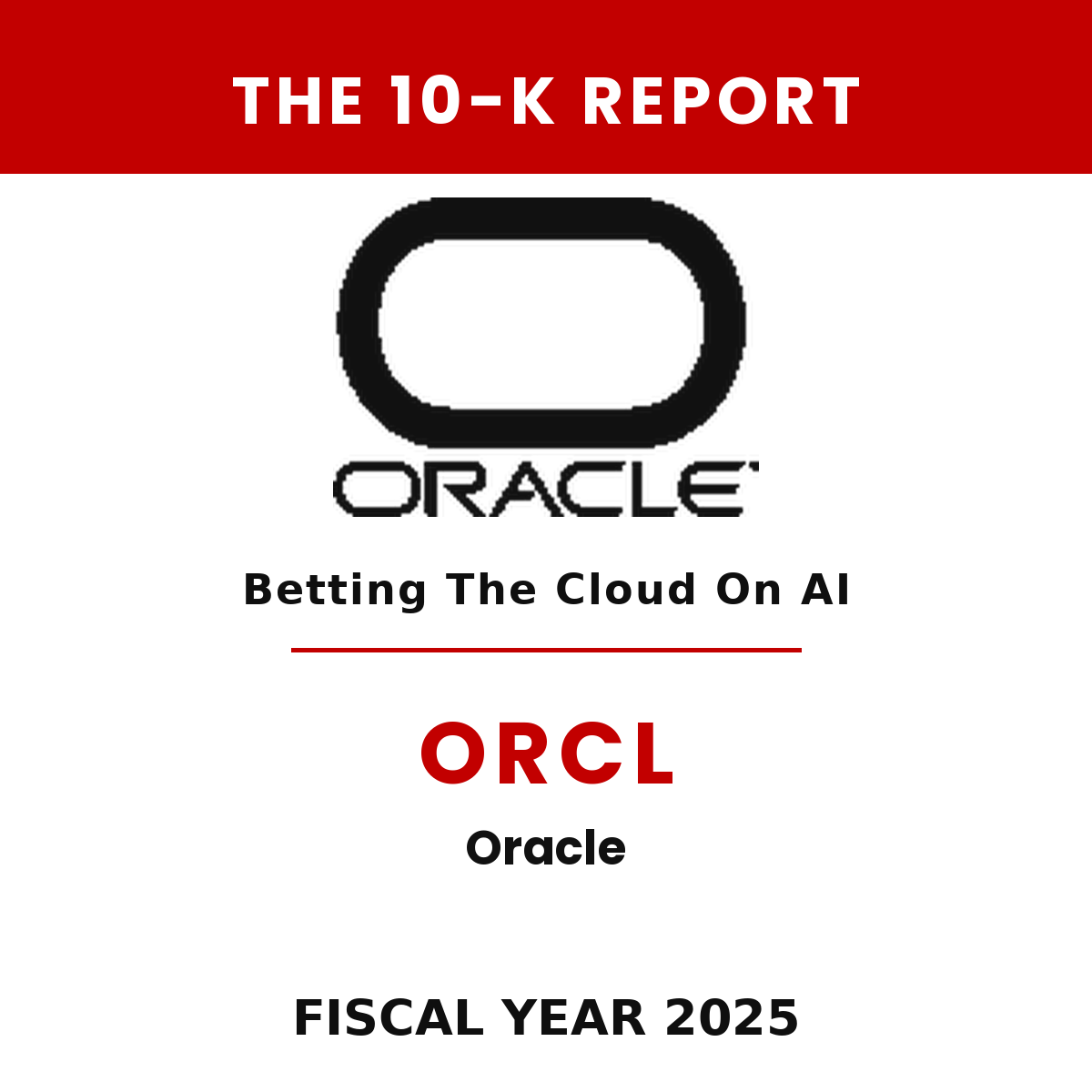 THE 10-K REPORT

ORACLE

Betting The Cloud On AI

ORCL

Oracle

FISCAL YEAR 2025